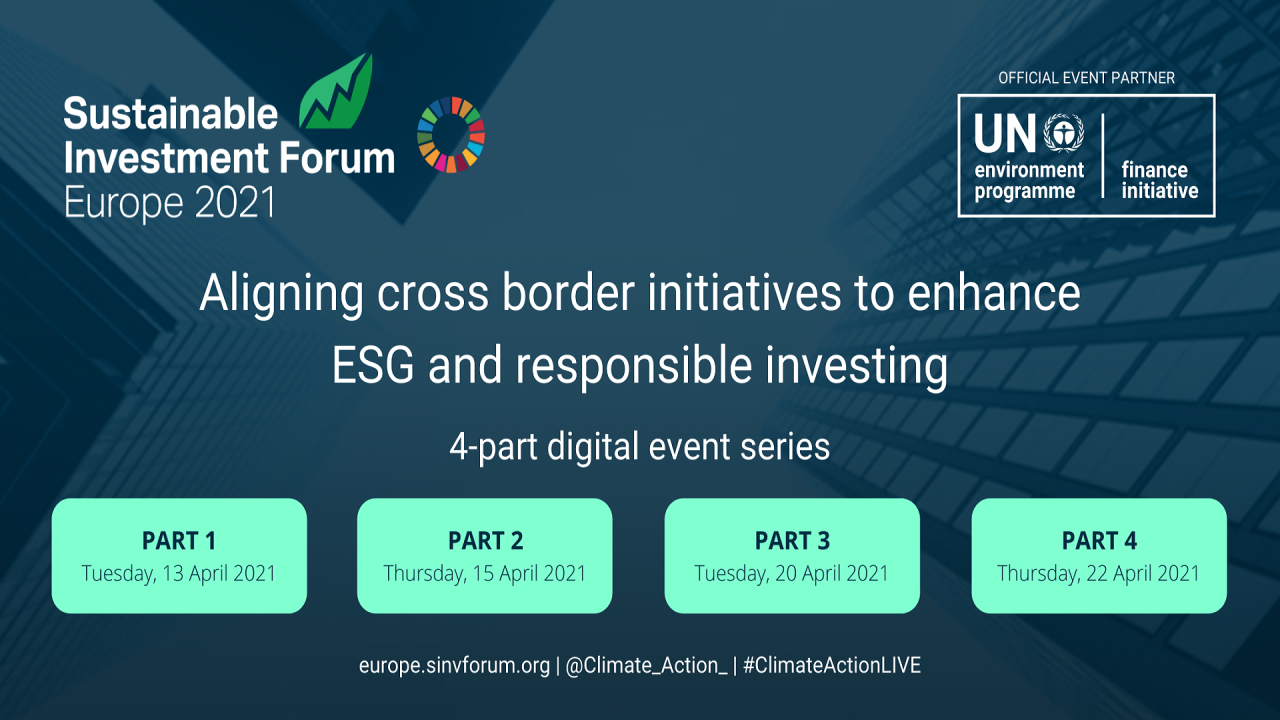 Sustainable Investment Forum Europe 2021

OFFICIAL EVENT PARTNER

UN environment programme | finance initiative

Aligning cross border initiatives to enhance ESG and responsible investing

4-part digital event series

PART 1
Tuesday, 13 April 2021

PART 2
Thursday, 15 April 2021

PART 3
Tuesday, 20 April 2021

PART 4
Thursday, 22 April 2021

europe.sinvforum.org | @Climate_Action_ | #ClimateActionLIVE